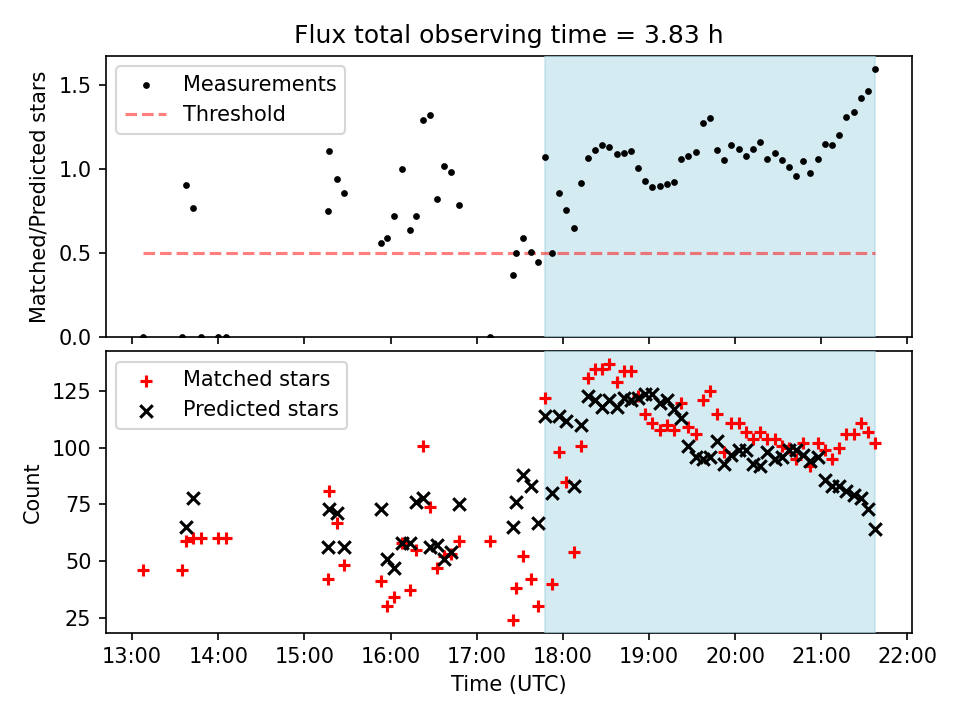 Flux total observing time = 3.83 h

Measurements
Threshold

Matched/Predicted stars

1.5
1.0
0.5
0.0

Matched stars
Predicted stars

Count

125
100
75
50
25

13:00
14:00
15:00
16:00
17:00
18:00
19:00
20:00
21:00
22:00

Time (UTC)